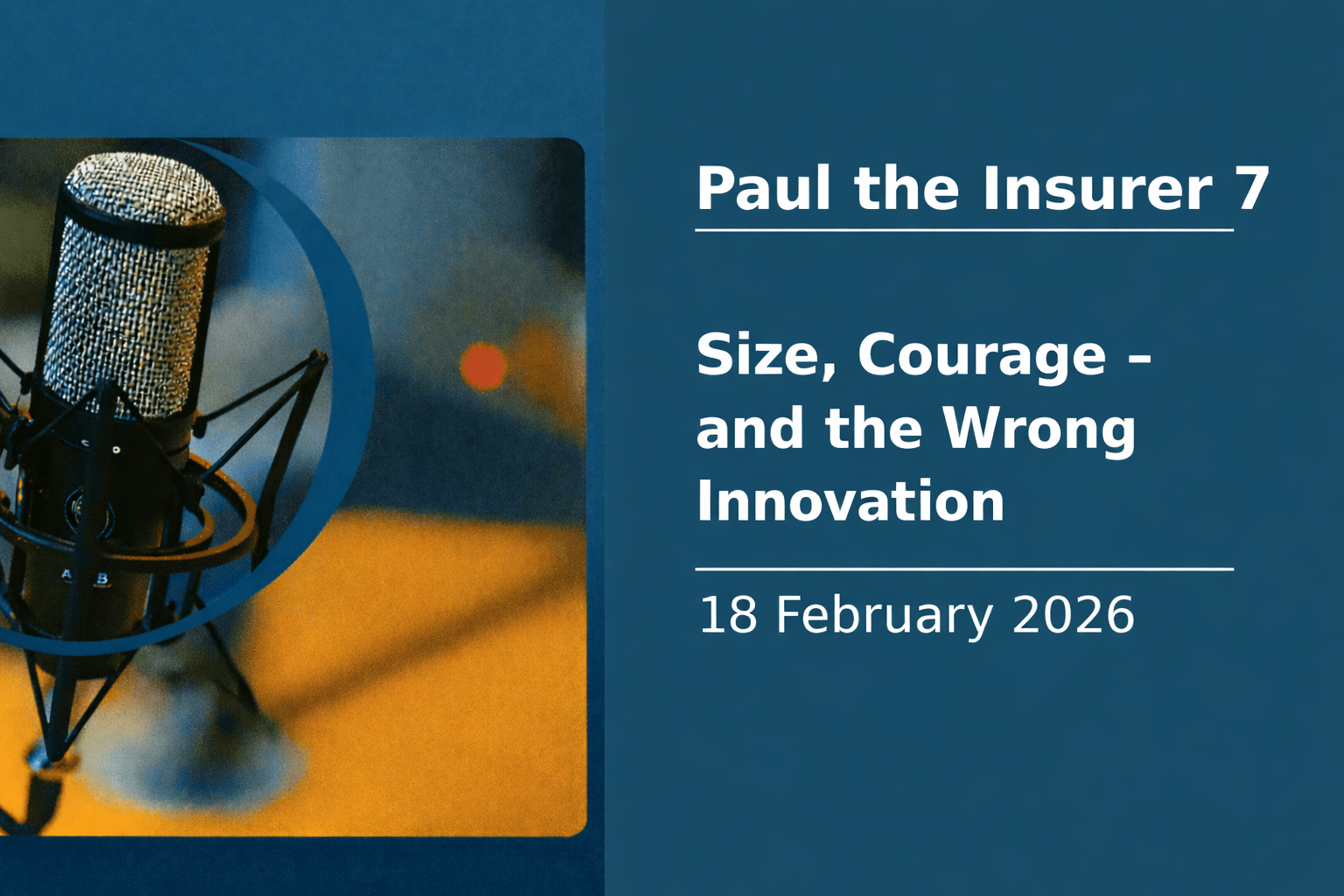 Paul the Insurer 7

Size, Courage – and the Wrong Innovation

18 February 2026